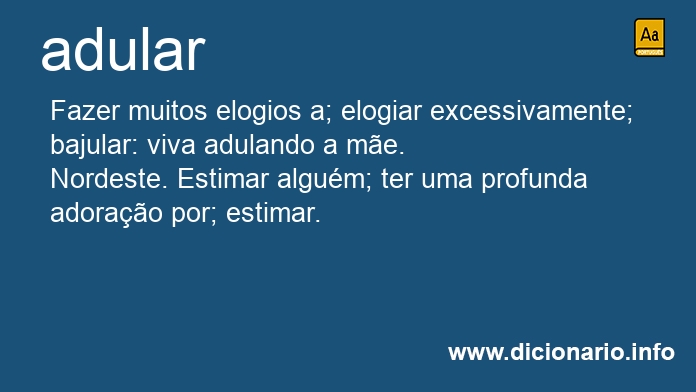 adular

Aa
PORTUGUÊS

Fazer muitos elogios a; elogiar excessivamente; bajular: viva adulando a mãe.
Nordeste. Estimar alguém; ter uma profunda adoração por; estimar.

www.dicionario.info